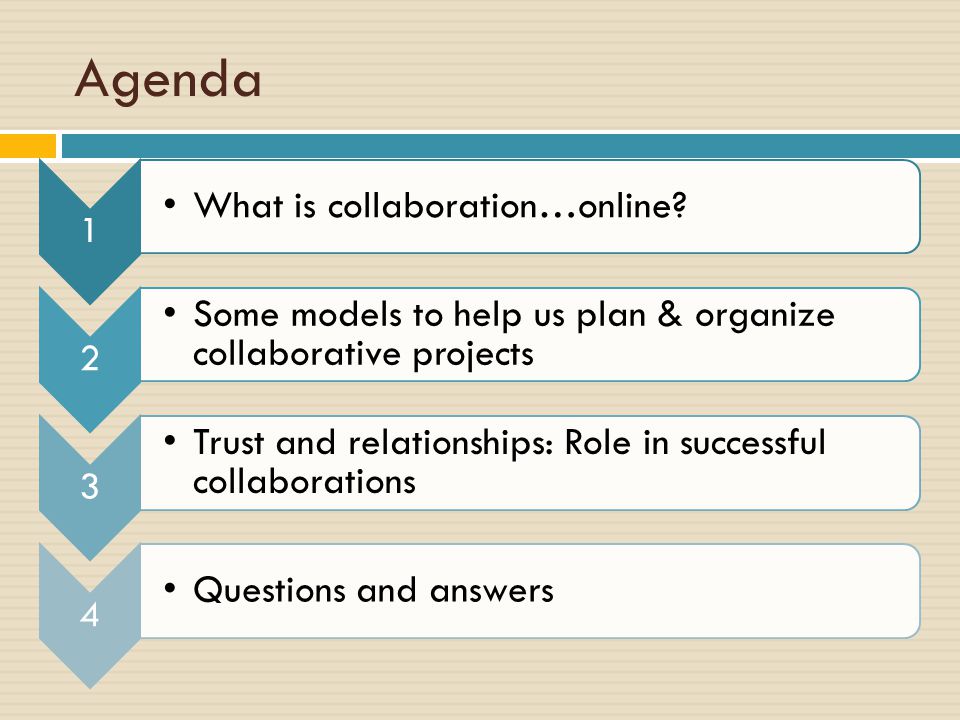 Agenda

1

• What is collaboration…online?

2

• Some models to help us plan & organize collaborative projects

3

• Trust and relationships: Role in successful collaborations

4

• Questions and answers